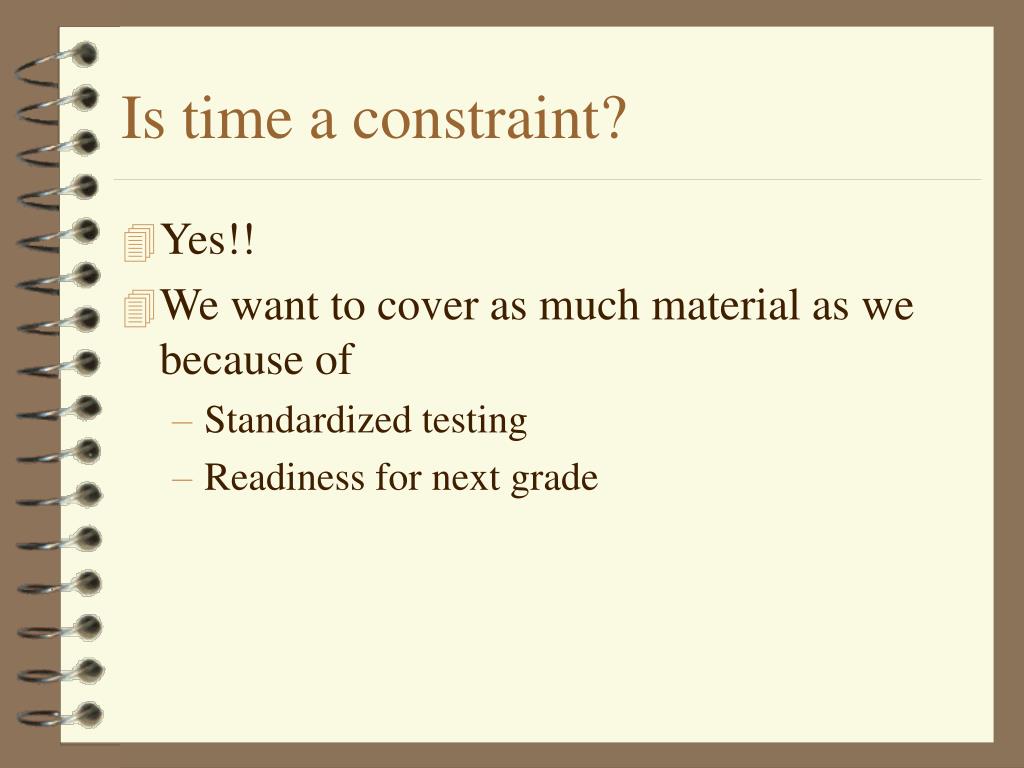 Is time a constraint?

Yes!!

We want to cover as much material as we because of

– Standardized testing

– Readiness for next grade